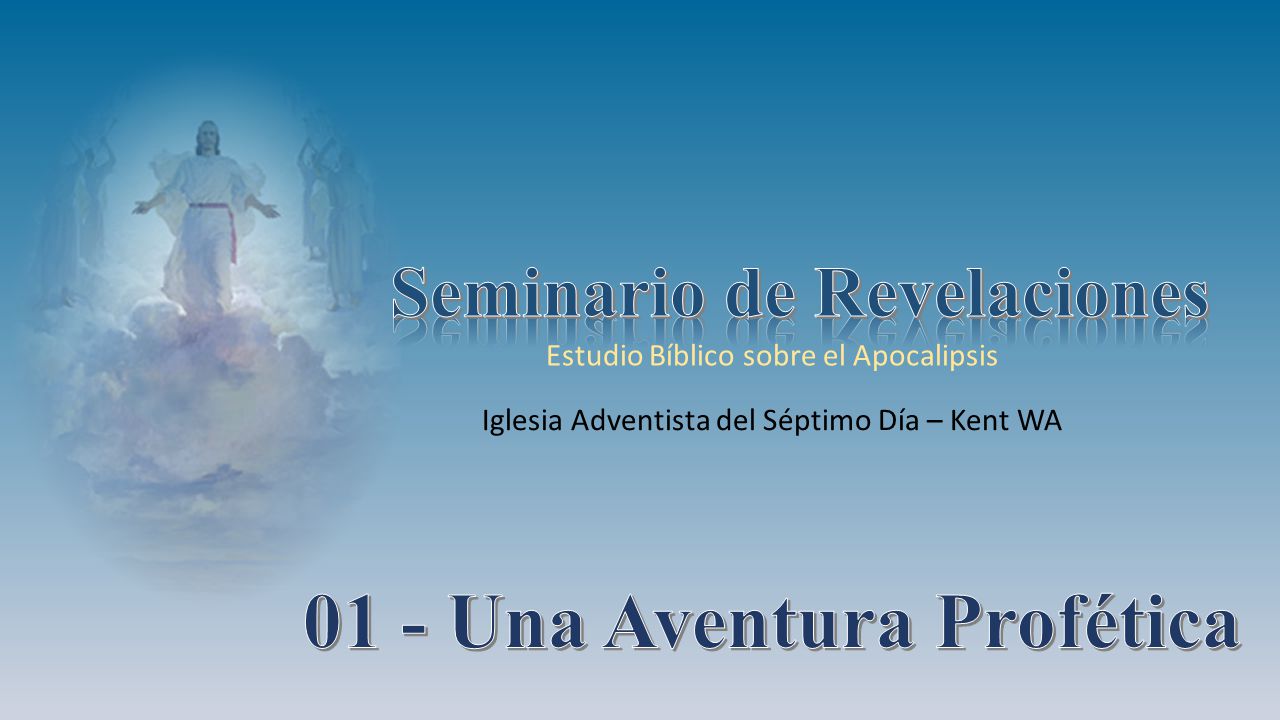 Seminario de Revelaciones

Estudio Bíblico sobre el Apocalipsis

Iglesia Adventista del Séptimo Día – Kent WA

01 - Una Aventura Profética